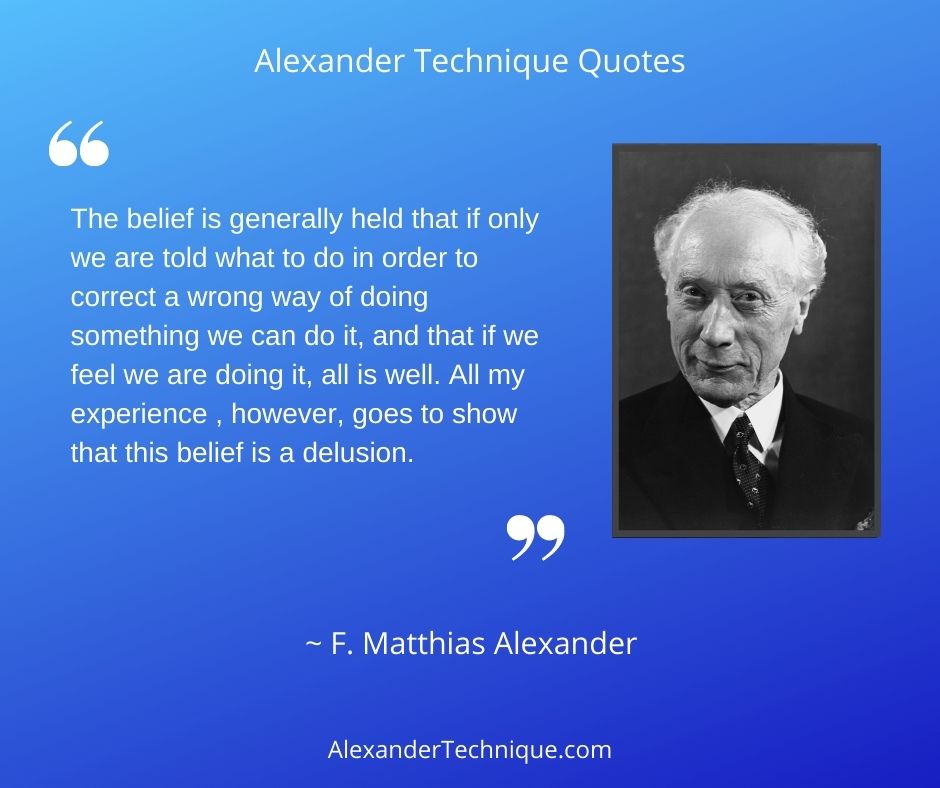 Alexander Technique Quotes

“

The belief is generally held that if only we are told what to do in order to correct a wrong way of doing something we can do it, and that if we feel we are doing it, all is well. All my experience , however, goes to show that this belief is a delusion.

”

~ F. Matthias Alexander

AlexanderTechnique.com